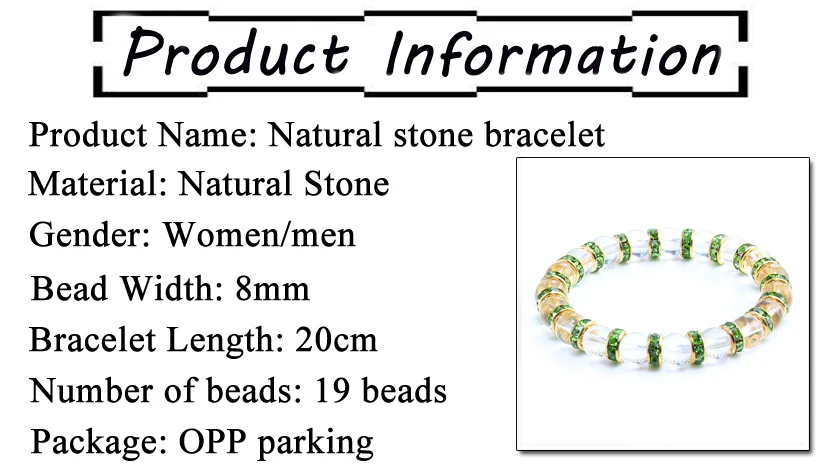 Product Information

Product Name: Natural stone bracelet
Material: Natural Stone
Gender: Women/men
Bead Width: 8mm
Bracelet Length: 20cm
Number of beads: 19 beads
Package: OPP parking